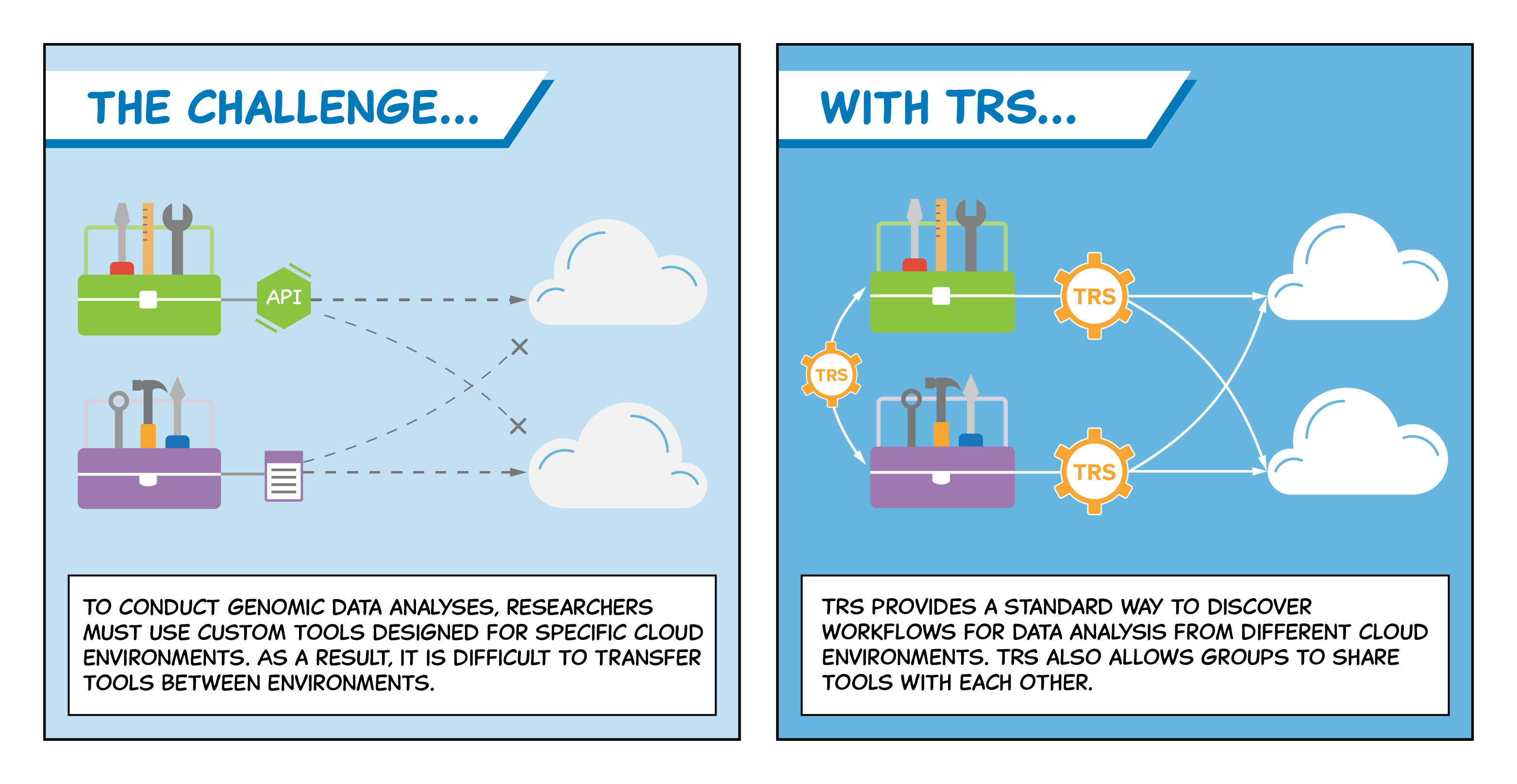 THE CHALLENGE...

API

TO CONDUCT GENOMIC DATA ANALYSES, RESEARCHERS MUST USE CUSTOM TOOLS DESIGNED FOR SPECIFIC CLOUD ENVIRONMENTS. AS A RESULT, IT IS DIFFICULT TO TRANSFER TOOLS BETWEEN ENVIRONMENTS.

WITH TRS...

TRS

TRS

TRS

TRS PROVIDES A STANDARD WAY TO DISCOVER WORKFLOWS FOR DATA ANALYSIS FROM DIFFERENT CLOUD ENVIRONMENTS. TRS ALSO ALLOWS GROUPS TO SHARE TOOLS WITH EACH OTHER.